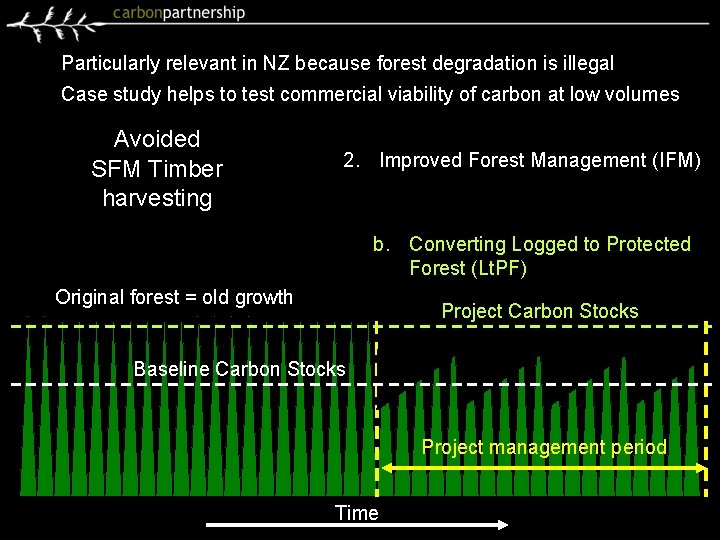 carbonpartnership

Particularly relevant in NZ because forest degradation is illegal

Case study helps to test commercial viability of carbon at low volumes

Avoided SFM Timber harvesting

2. Improved Forest Management (IFM)

b. Converting Logged to Protected Forest (LtPF)

Original forest = old growth

Project Carbon Stocks

Baseline Carbon Stocks

Project management period

Time